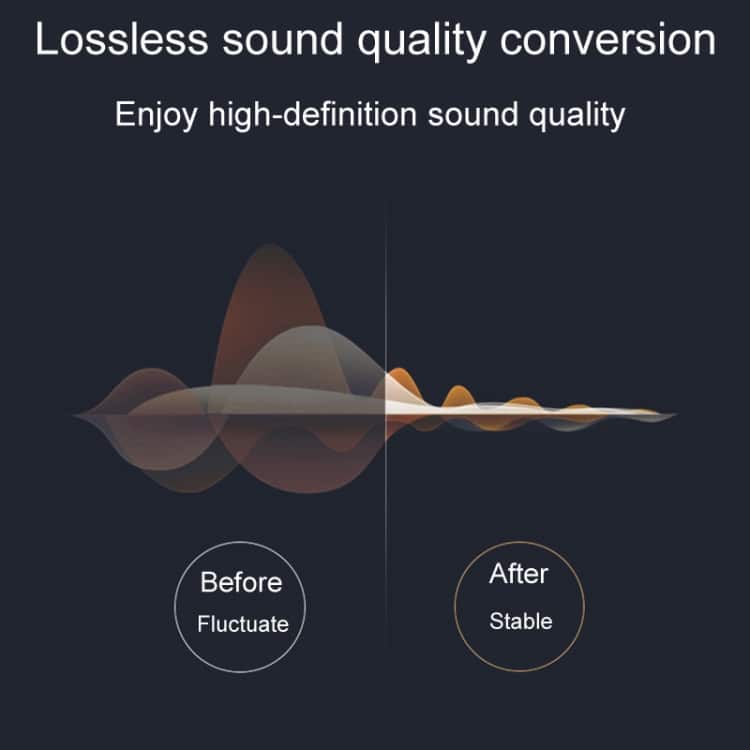 Lossless sound quality conversion

Enjoy high-definition sound quality

Before
Fluctuate

After
Stable